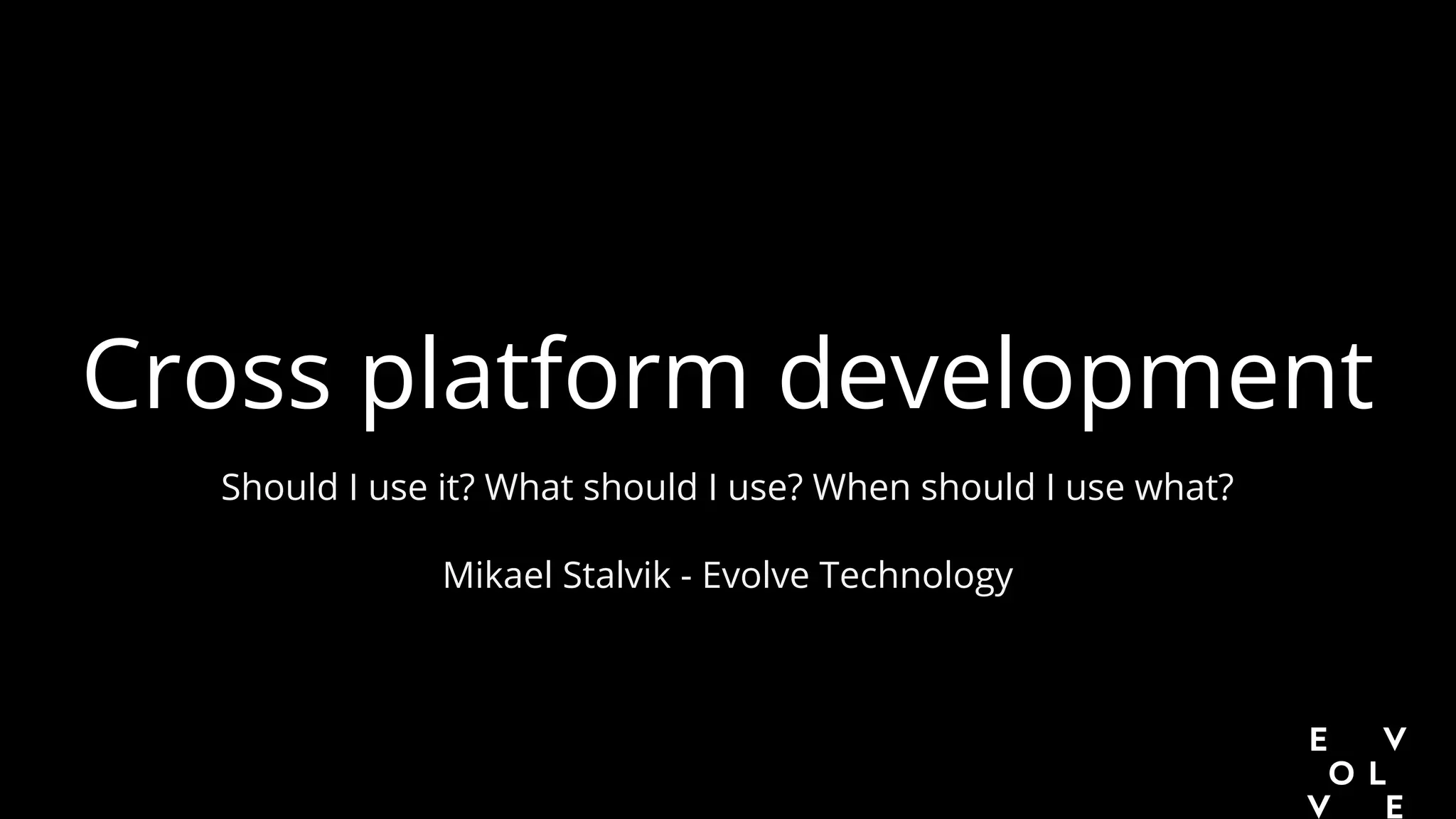 Cross platform development

Should I use it? What should I use? When should I use what?

Mikael Stalvik - Evolve Technology

E V
O L
V E